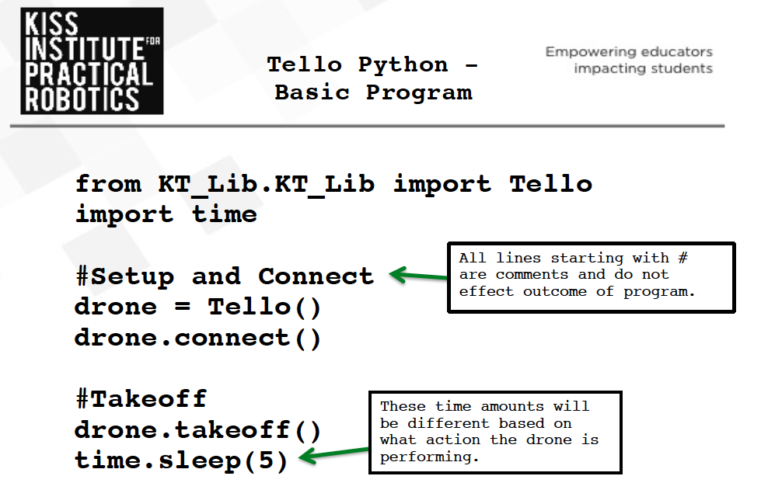 KISS INSTITUTE FOR PRACTICAL ROBOTICS

Tello Python – Basic Program

Empowering educators impacting students

from KT_Lib.KT_Lib import Tello
import time

#Setup and Connect
drone = Tello()
drone.connect()

All lines starting with # are comments and do not effect outcome of program.

#Takeoff
drone.takeoff()
time.sleep(5)

These time amounts will be different based on what action the drone is performing.